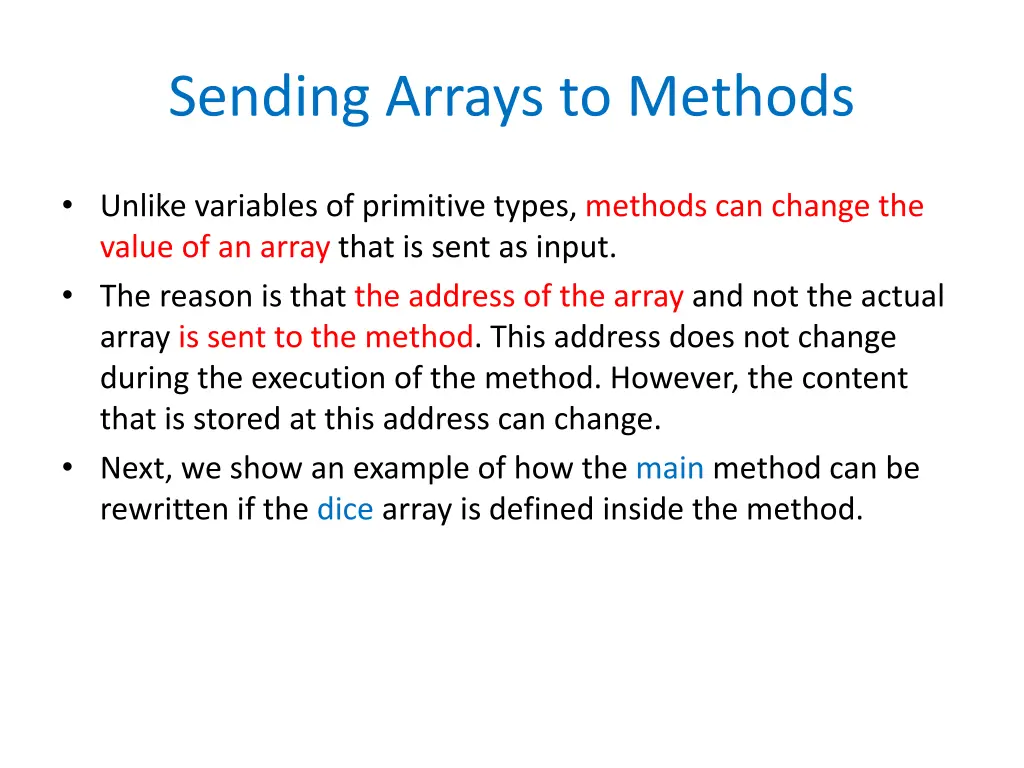 Sending Arrays to Methods

• Unlike variables of primitive types, methods can change the value of an array that is sent as input.
• The reason is that the address of the array and not the actual array is sent to the method. This address does not change during the execution of the method. However, the content that is stored at this address can change.
• Next, we show an example of how the main method can be rewritten if the dice array is defined inside the method.